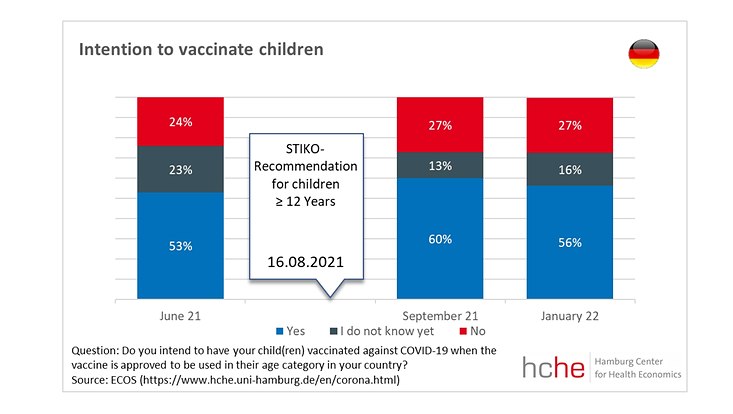 Intention to vaccinate children

24%
23%
53%

STIKO-Recommendation for children ≥ 12 Years

16.08.2021

27%
13%
60%

27%
16%
56%

June 21
September 21
January 22

Yes
I do not know yet
No

Question: Do you intend to have your child(ren) vaccinated against COVID-19 when the vaccine is approved to be used in their age category in your country?
Source: ECOS (https://www.hche.uni-hamburg.de/en/corona.html)

hche Hamburg Center for Health Economics